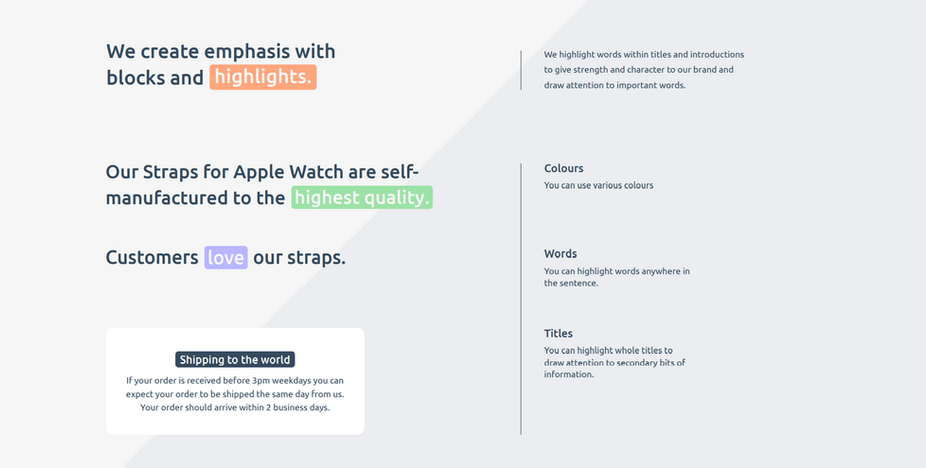 We create emphasis with blocks and highlights.

We highlight words within titles and introductions to give strength and character to our brand and draw attention to important words.

Our Straps for Apple Watch are self-manufactured to the highest quality.

Colours
You can use various colours

Customers love our straps.

Words
You can highlight words anywhere in the sentence.

Shipping to the world
If your order is received before 3pm weekdays you can expect your order to be shipped the same day from us. Your order should arrive within 2 business days.

Titles
You can highlight whole titles to draw attention to secondary bits of information.